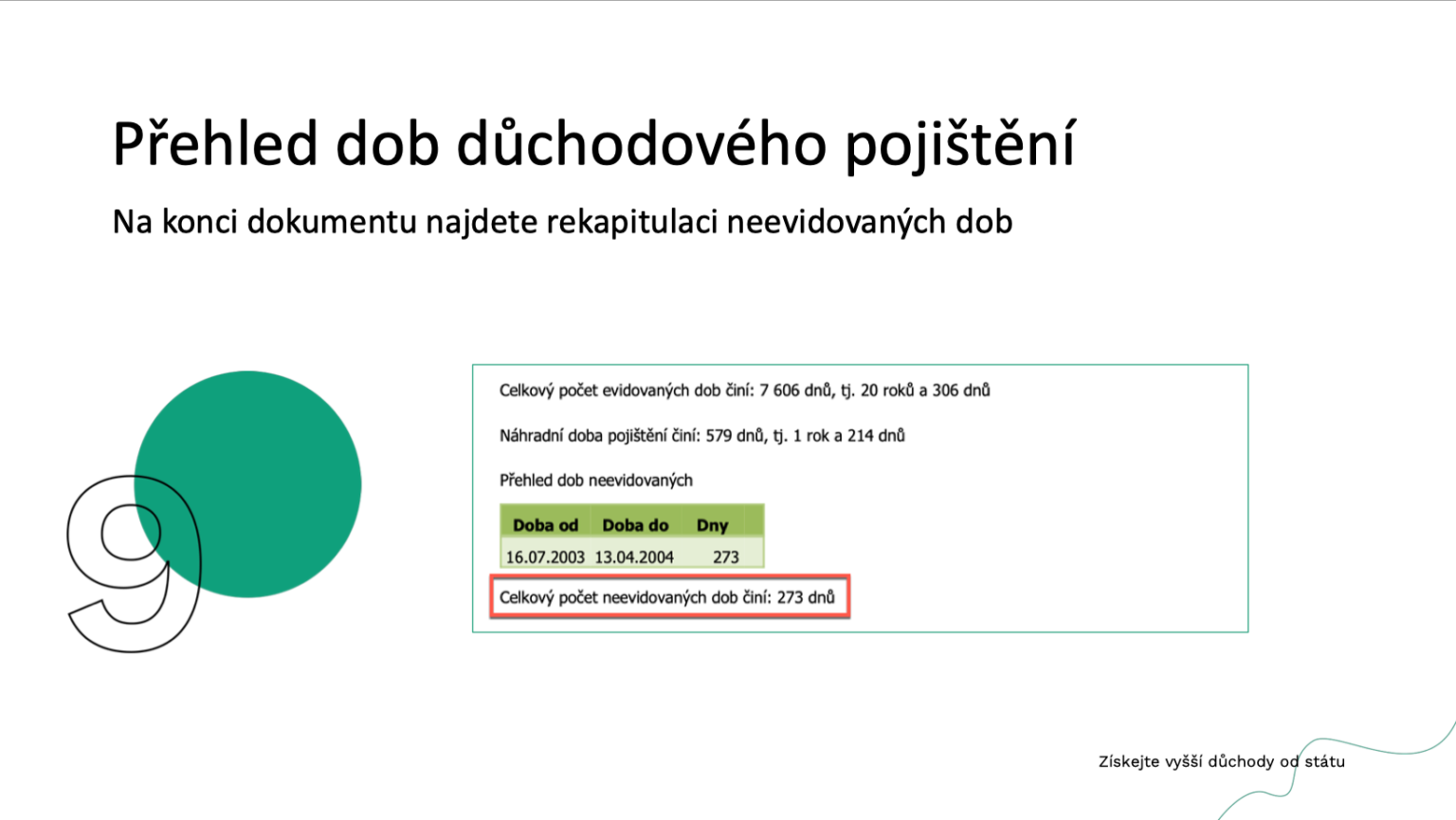 Přehled dob důchodového pojištění

Na konci dokumentu najdete rekapitulaci neevidovaných dob

9

Celkový počet evidovaných dob činí: 7 606 dnů, tj. 20 roků a 306 dnů

Náhradní doba pojištění činí: 579 dnů, tj. 1 rok a 214 dnů

Přehled dob neevidovaných

| Doba od | Doba do | Dny |
|---|---|---|
| 16.07.2003 | 13.04.2004 | 273 |

Celkový počet neevidovaných dob činí: 273 dnů

Získejte vyšší důchody od státu